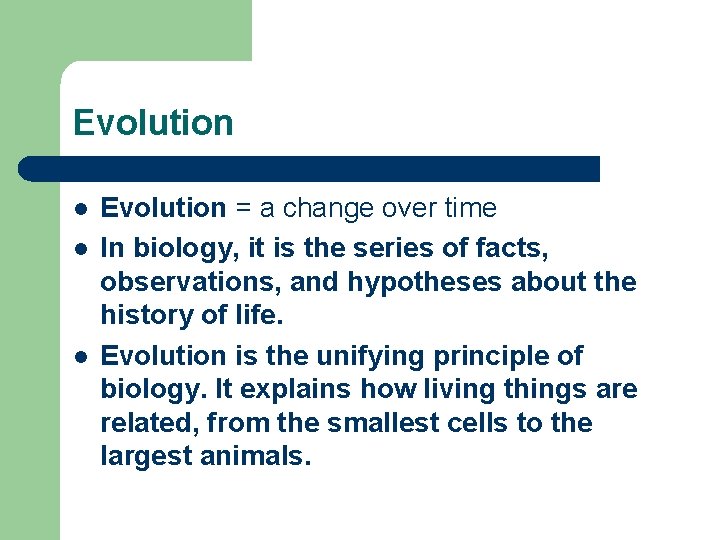 Evolution

- Evolution = a change over time
- In biology, it is the series of facts, observations, and hypotheses about the history of life.
- Evolution is the unifying principle of biology. It explains how living things are related, from the smallest cells to the largest animals.